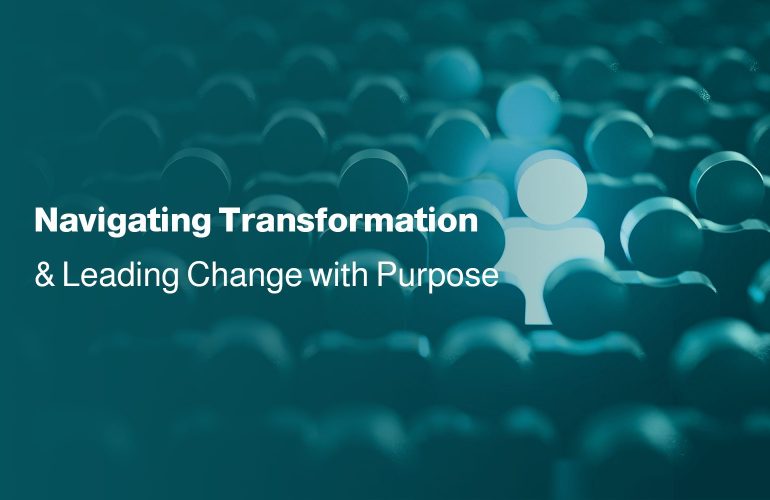 Navigating Transformation

& Leading Change with Purpose